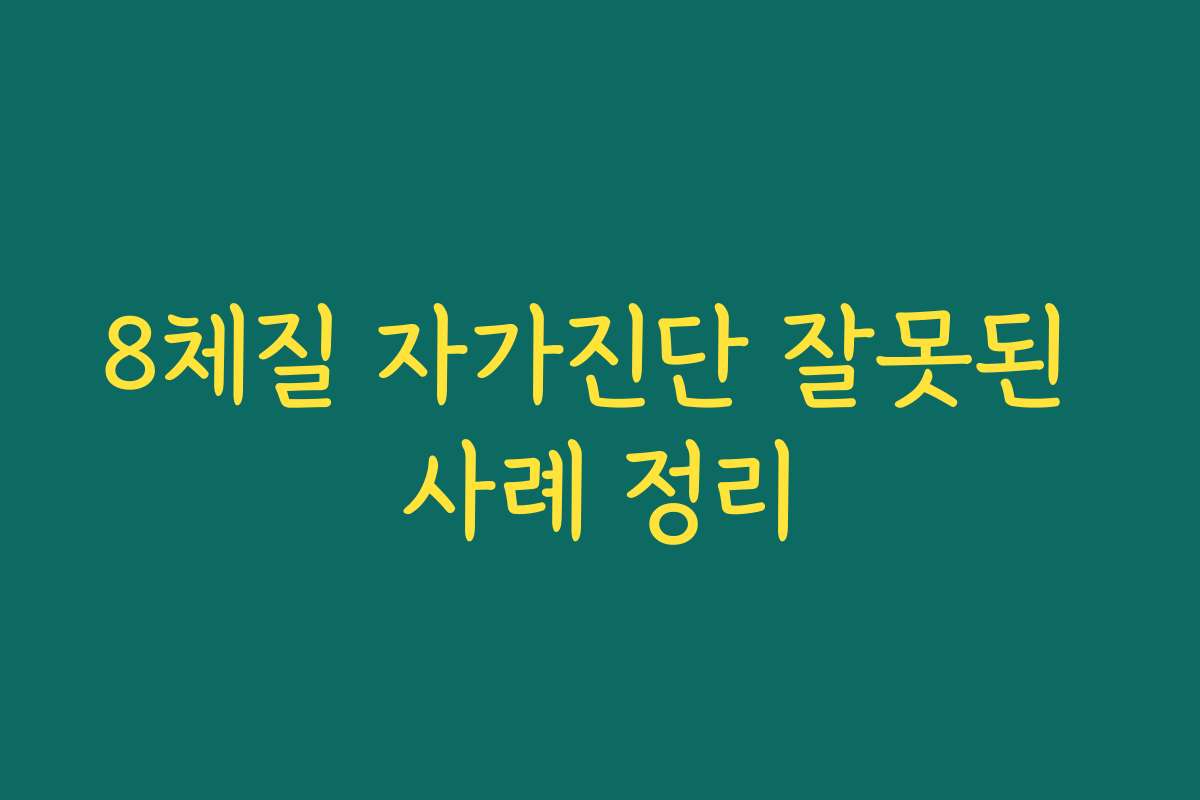 8체질 자가진단 잘못된 사례 정리